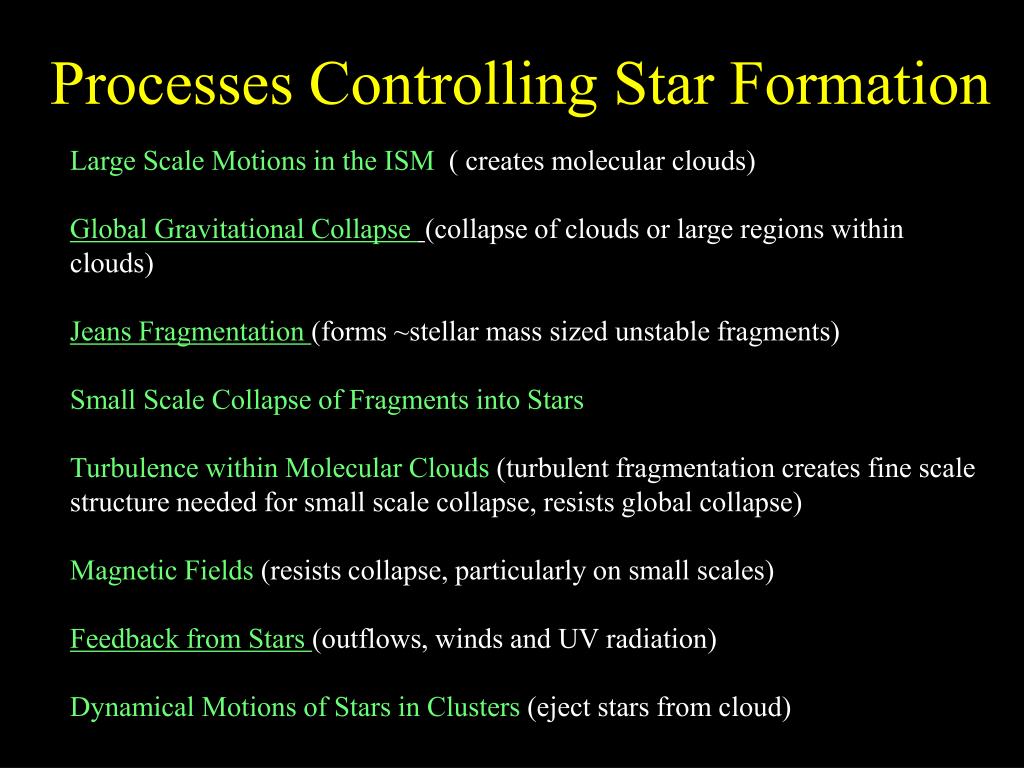 Processes Controlling Star Formation

Large Scale Motions in the ISM ( creates molecular clouds)

Global Gravitational Collapse (collapse of clouds or large regions within clouds)

Jeans Fragmentation (forms ~stellar mass sized unstable fragments)

Small Scale Collapse of Fragments into Stars

Turbulence within Molecular Clouds (turbulent fragmentation creates fine scale structure needed for small scale collapse, resists global collapse)

Magnetic Fields (resists collapse, particularly on small scales)

Feedback from Stars (outflows, winds and UV radiation)

Dynamical Motions of Stars in Clusters (eject stars from cloud)